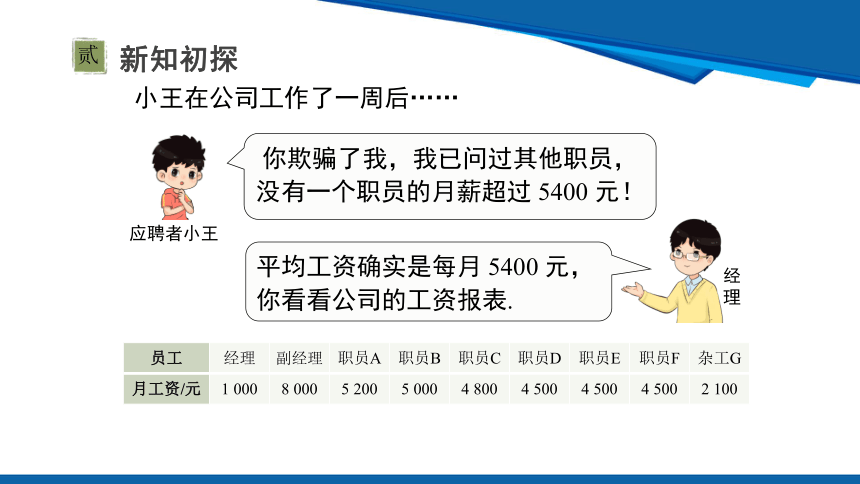 贰 新知初探

小王在公司工作了一周后……

你欺骗了我，我已问过其他职员，没有一个职员的月薪超过 5400 元！

应聘者小王

平均工资确实是每月 5400 元，你看看公司的工资报表.

经理

| 员工 | 经理 | 副经理 | 职员A | 职员B | 职员C | 职员D | 职员E | 职员F | 杂工G |
|---|---|---|---|---|---|---|---|---|---|
| 月工资/元 | 1 000 | 8 000 | 5 200 | 5 000 | 4 800 | 4 500 | 4 500 | 4 500 | 2 100 |